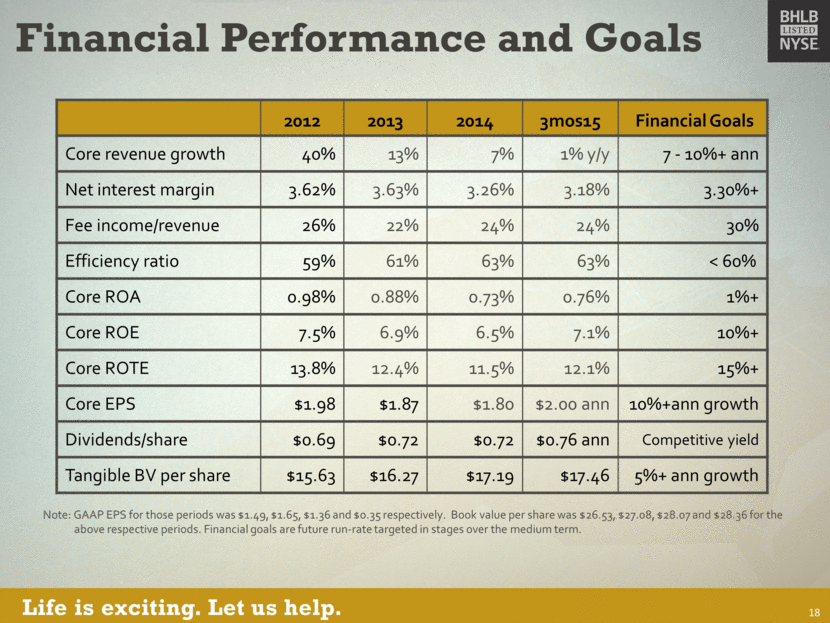 Financial Performance and Goals

BHLB
LISTED
NYSE

| | 2012 | 2013 | 2014 | 3mos15 | Financial Goals |
|---|---|---|---|---|---|
| Core revenue growth | 40% | 13% | 7% | 1% y/y | 7 - 10%+ ann |
| Net interest margin | 3.62% | 3.63% | 3.26% | 3.18% | 3.30%+ |
| Fee income/revenue | 26% | 22% | 24% | 24% | 30% |
| Efficiency ratio | 59% | 61% | 63% | 63% | < 60% |
| Core ROA | 0.98% | 0.88% | 0.73% | 0.76% | 1%+ |
| Core ROE | 7.5% | 6.9% | 6.5% | 7.1% | 10%+ |
| Core ROTE | 13.8% | 12.4% | 11.5% | 12.1% | 15%+ |
| Core EPS | \$1.98 | \$1.87 | \$1.80 | \$2.00 ann | 10%+ann growth |
| Dividends/share | \$0.69 | \$0.72 | \$0.72 | \$0.76 ann | Competitive yield |
| Tangible BV per share | \$15.63 | \$16.27 | \$17.19 | \$17.46 | 5%+ ann growth |

Note: GAAP EPS for those periods was \$1.49, \$1.65, \$1.36 and \$0.35 respectively. Book value per share was \$26.53, \$27.08, \$28.07 and \$28.36 for the above respective periods. Financial goals are future run-rate targeted in stages over the medium term.

Life is exciting. Let us help.

18